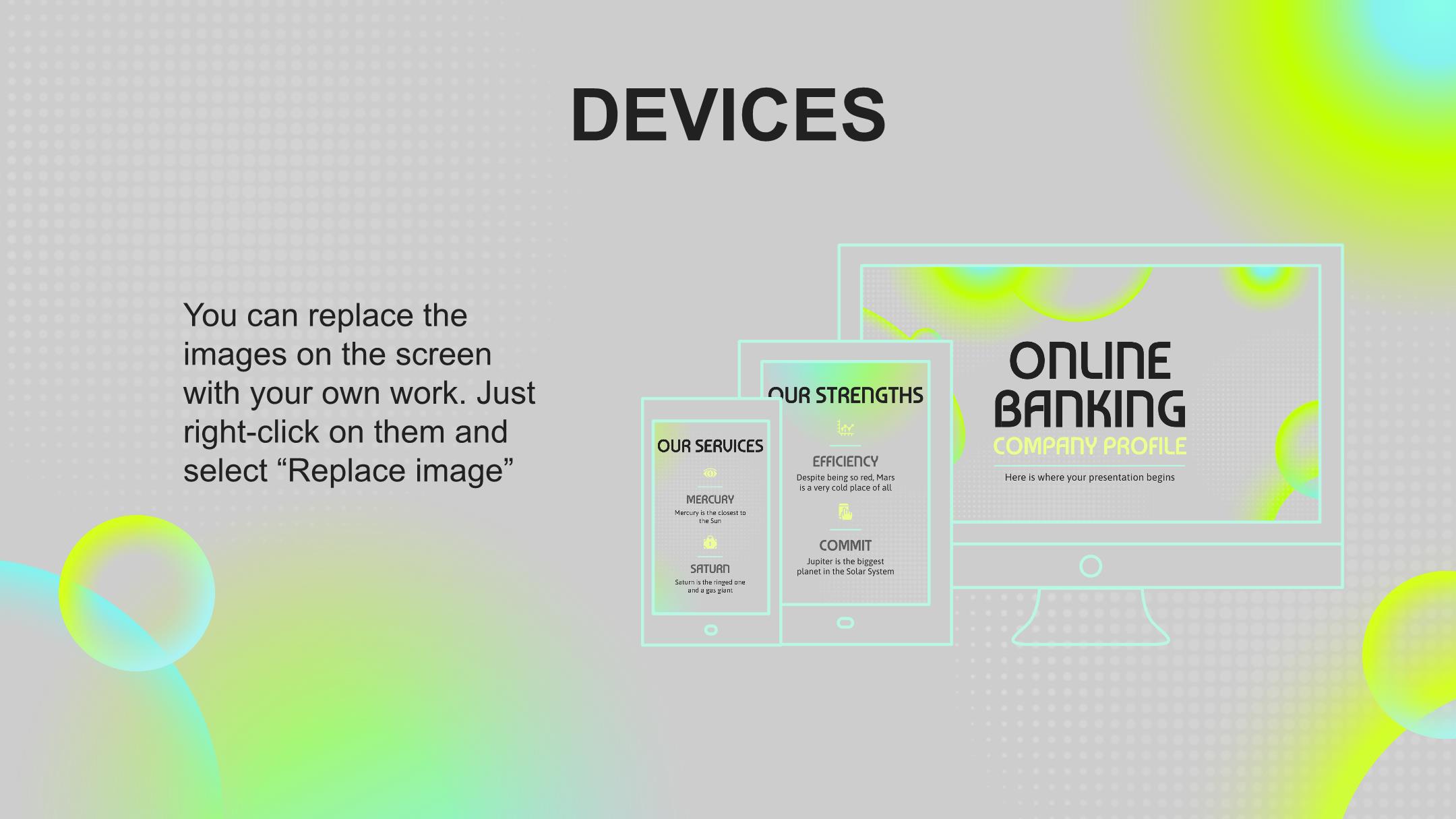 DEVICES

You can replace the images on the screen with your own work. Just right-click on them and select “Replace image”

OUR SERVICES

MERCURY

Mercury is the closest to the Sun

SATURN

Saturn is the ringed one and a gas giant

OUR STRENGTHS

EFFICIENCY

Despite being so red, Mars is a very cold place of all

COMMIT

Jupiter is the biggest planet in the Solar System

ONLINE BANKING

COMPANY PROFILE

Here is where your presentation begins